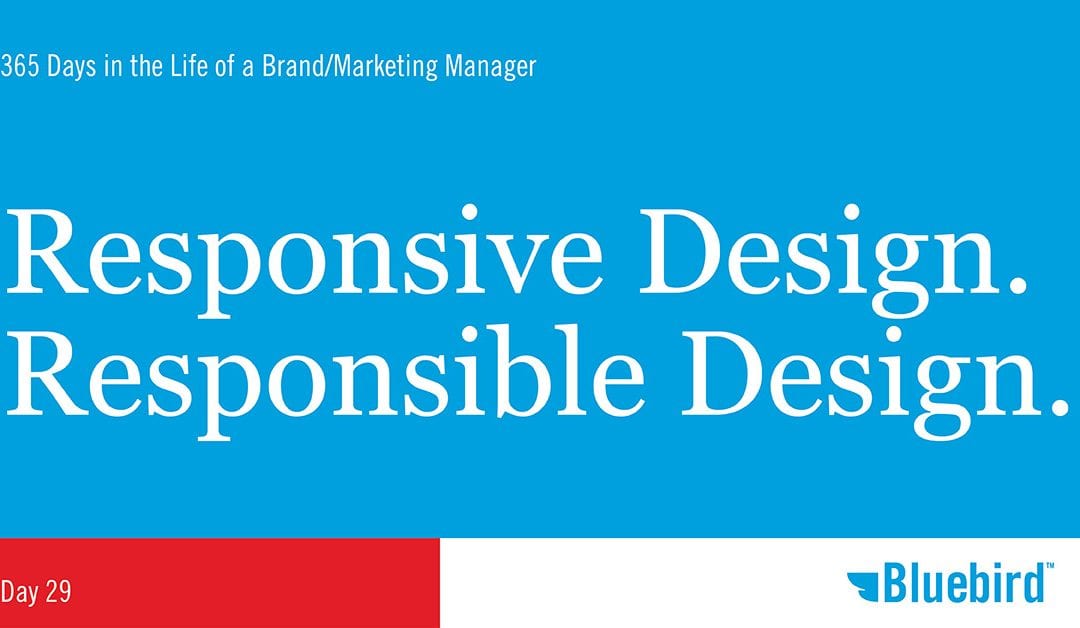 365 Days in the Life of a Brand/Marketing Manager

Responsive Design.
Responsible Design.

Day 29

Bluebird™